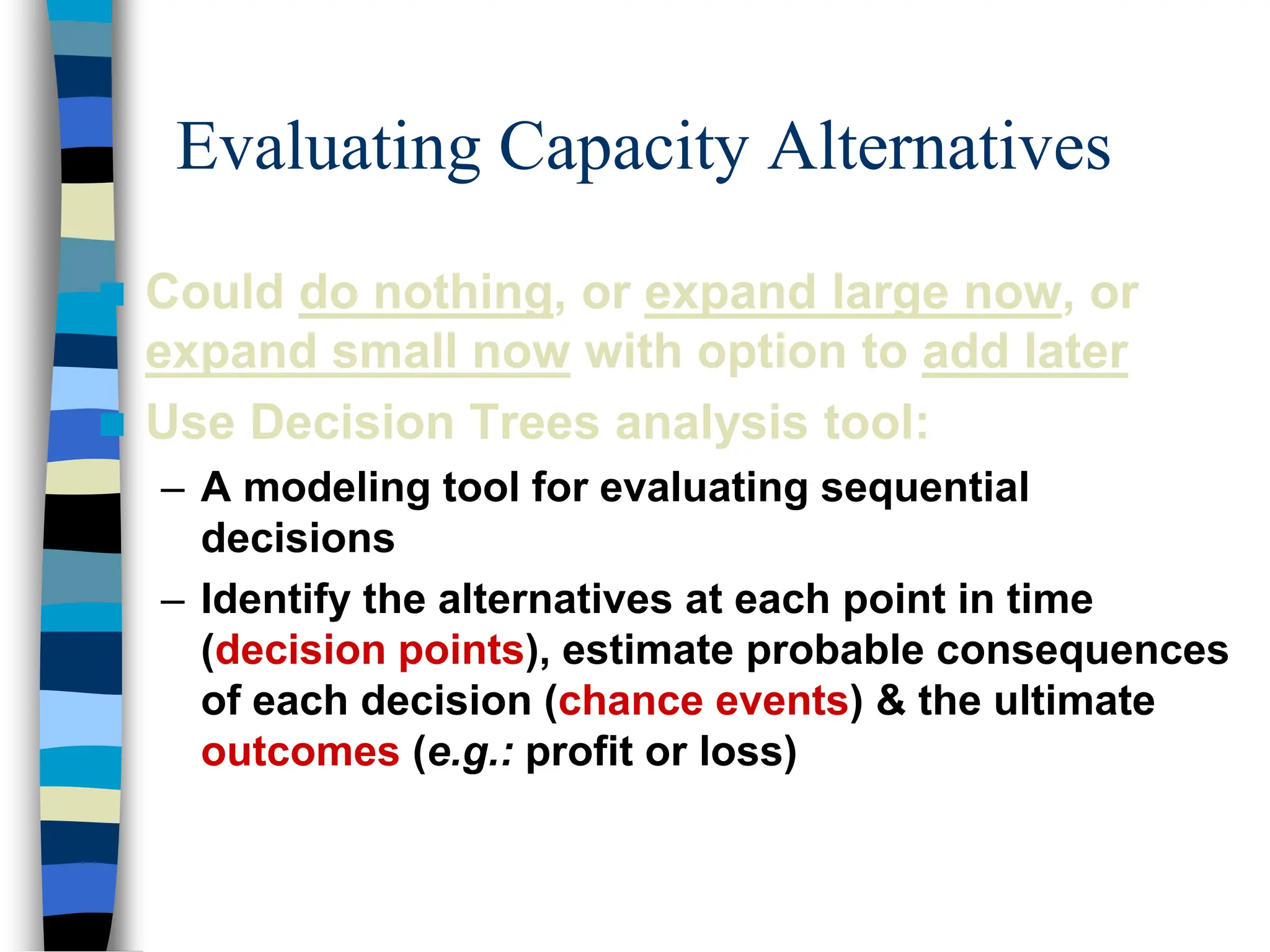 Evaluating Capacity Alternatives

Could do nothing, or expand large now, or expand small now with option to add later

Use Decision Trees analysis tool:

– A modeling tool for evaluating sequential decisions

– Identify the alternatives at each point in time (decision points), estimate probable consequences of each decision (chance events) & the ultimate outcomes (e.g.: profit or loss)